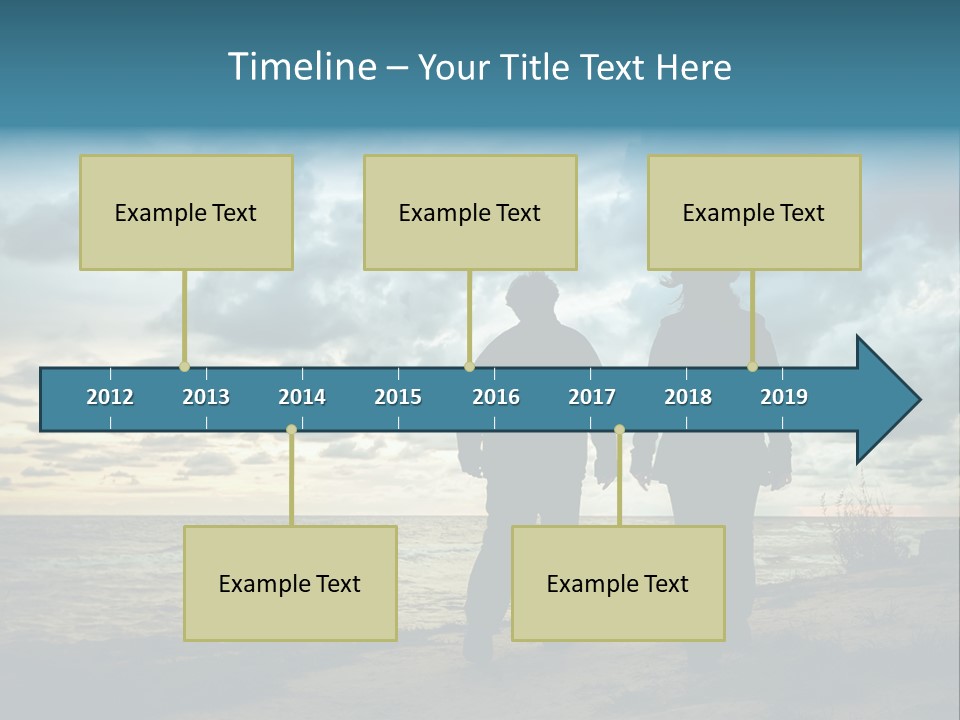 Timeline – Your Title Text Here

Example Text

Example Text

Example Text

2012 2013 2014 2015 2016 2017 2018 2019

Example Text

Example Text